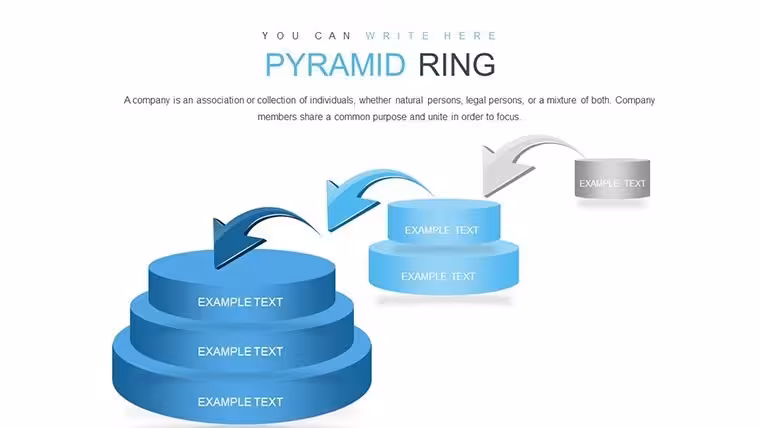 YOU CAN WRITE HERE

PYRAMID RING

A company is an association or collection of individuals, whether natural persons, legal persons, or a mixture of both. Company members share a common purpose and unite in order to focus.

EXAMPLE TEXT

EXAMPLE TEXT

EXAMPLE TEXT

EXAMPLE TEXT

EXAMPLE TEXT

EXAMPLE TEXT